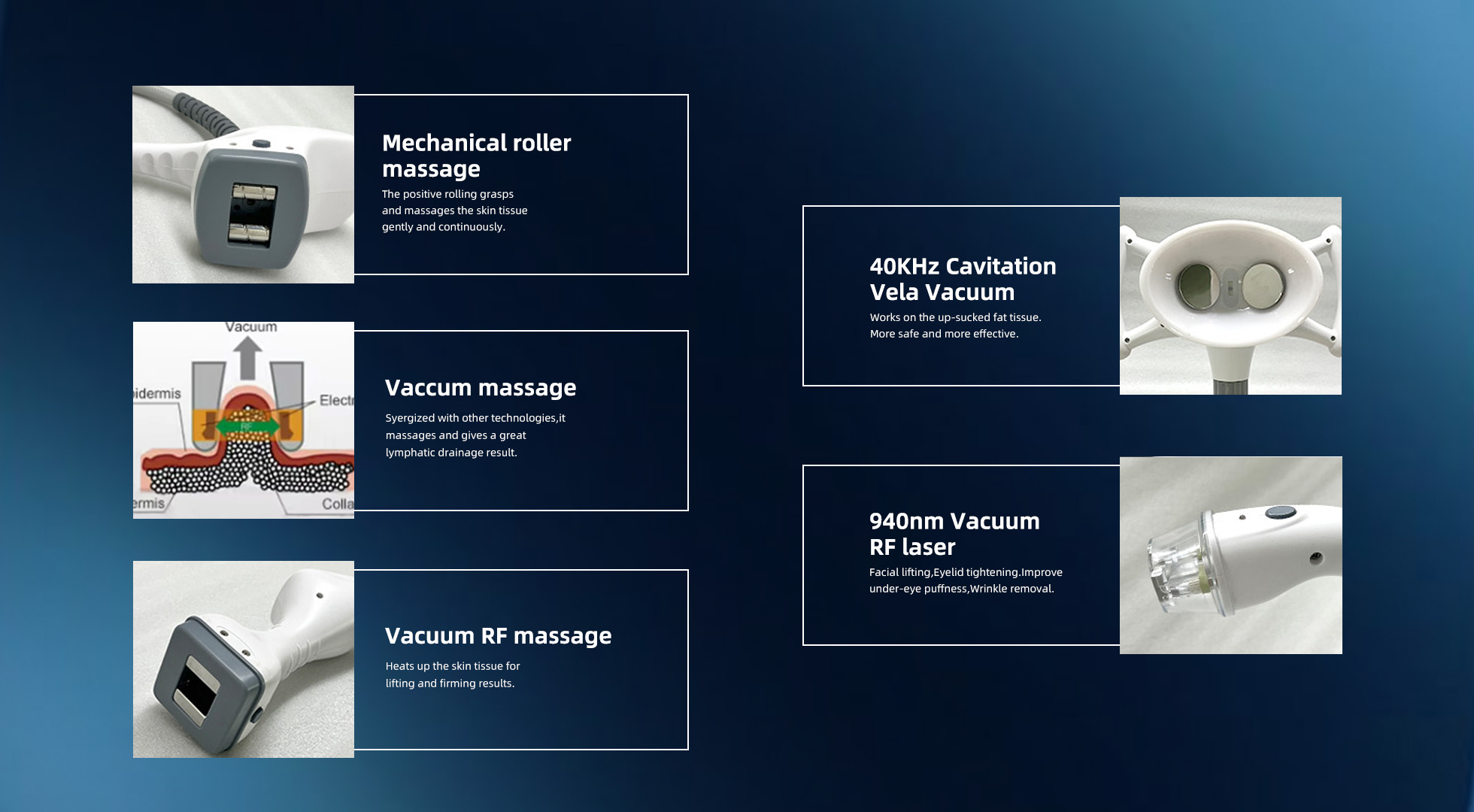 Mechanical roller massage

The positive rolling grasps and massages the skin tissue gently and continuously.

Vacuum

idermis

Electr

RF

ermis

Colla

Vaccum massage

Syergized with other technologies,it massages and gives a great lymphatic drainage result.

Vacuum RF massage

Heats up the skin tissue for lifting and firming results.

40KHz Cavitation Vela Vacuum

Works on the up-sucked fat tissue. More safe and more effective.

940nm Vacuum RF laser

Facial lifting,Eyelid tightening.Improve under-eye puffness,Wrinkle removal.